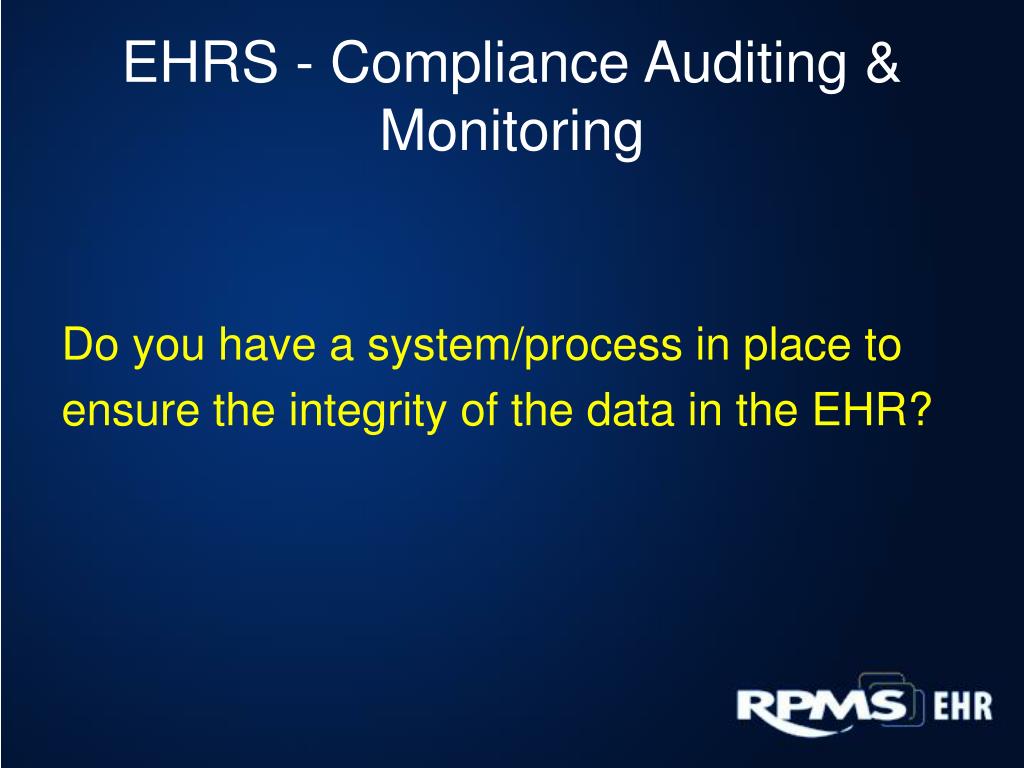 EHRS - Compliance Auditing & Monitoring

Do you have a system/process in place to ensure the integrity of the data in the EHR?

RPMS EHR